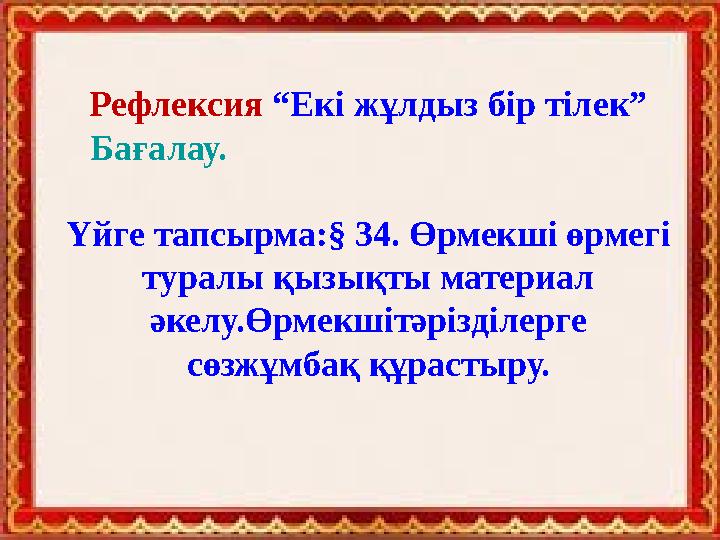 Рефлексия “Екі жұлдыз бір тілек”
Бағалау.

Үйге тапсырма:§ 34. Өрмекші өрмегі туралы қызықты материал әкелу.Өрмекшітәрізділерге сөзжұмбақ құрастыру.